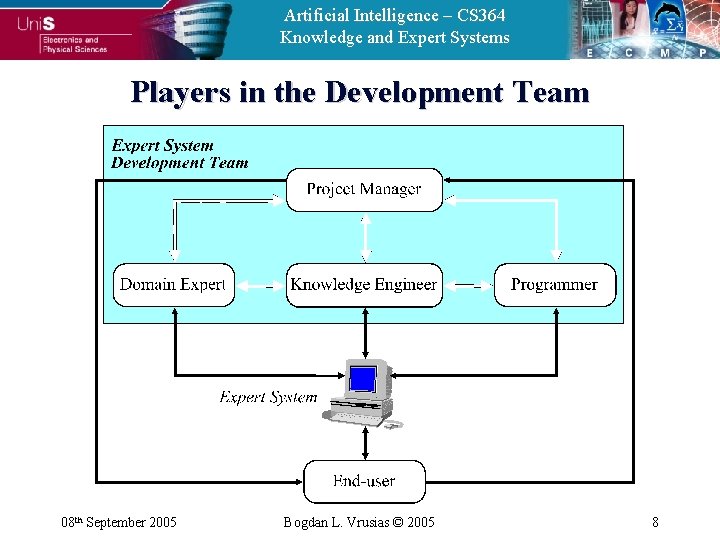 UniS
Electronics and Physical Sciences

Artificial Intelligence – CS364
Knowledge and Expert Systems

E C M P

Players in the Development Team

Expert System Development Team

Project Manager

Domain Expert

Knowledge Engineer

Programmer

Expert System

End-user

08th September 2005

Bogdan L. Vrusias © 2005

8